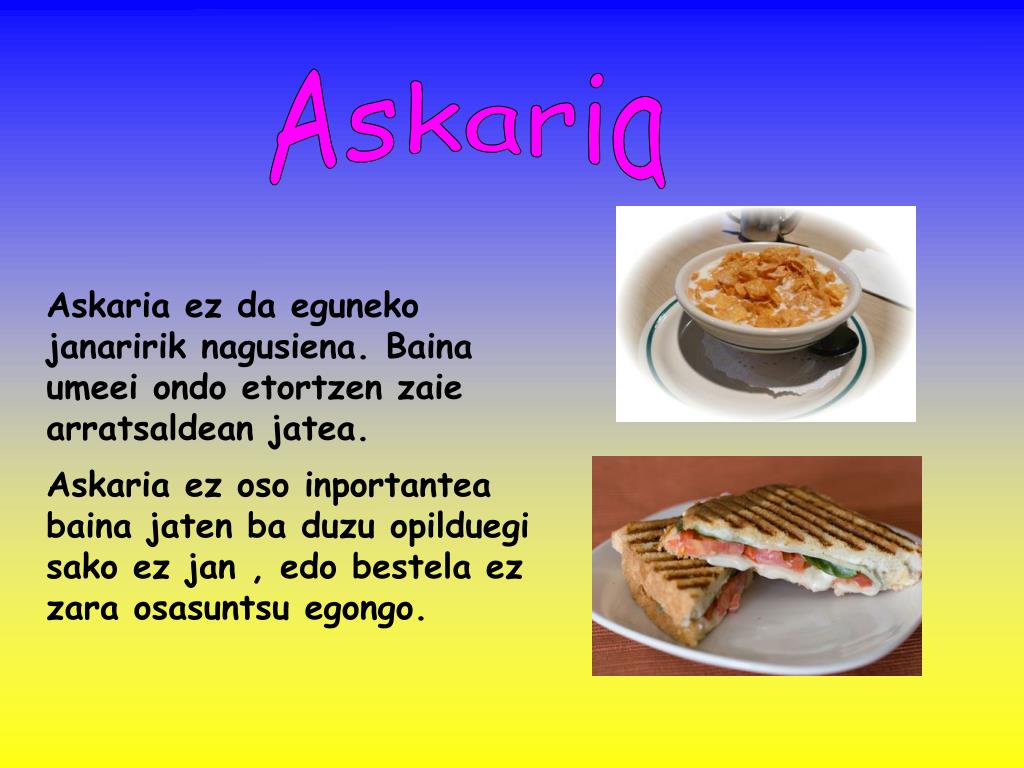 Askaria

Askaria ez da eguneko janaririk nagusiena. Baina umeei ondo etortzen zaie arratsaldean jatea.

Askaria ez oso inportantea baina jaten ba duzu opilduegi sako ez jan , edo bestela ez zara osasuntsu egongo.